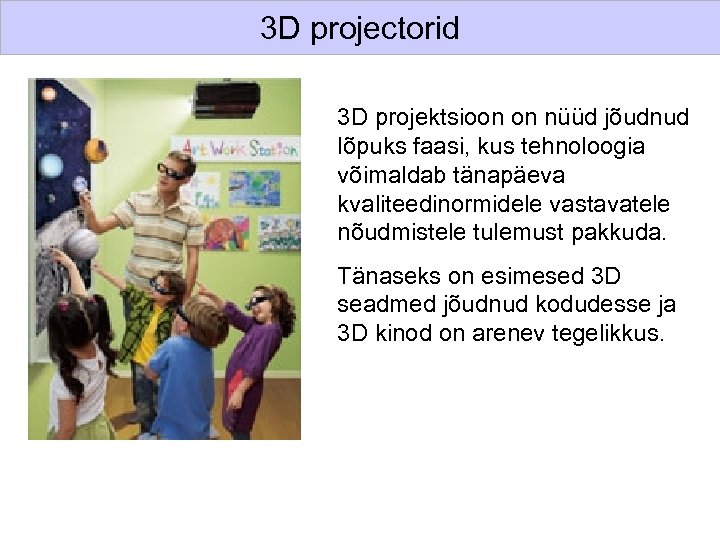 3D projectorid

Art Work Station

3D projektsioon on nüüd jõudnud lõpuks faasi, kus tehnoloogia võimaldab tänapäeva kvaliteedinormidele vastavatele nõudmistele tulemust pakkuda.

Tänaseks on esimesed 3D seadmed jõudnud kodudesse ja 3D kinod on arenev tegelikkus.